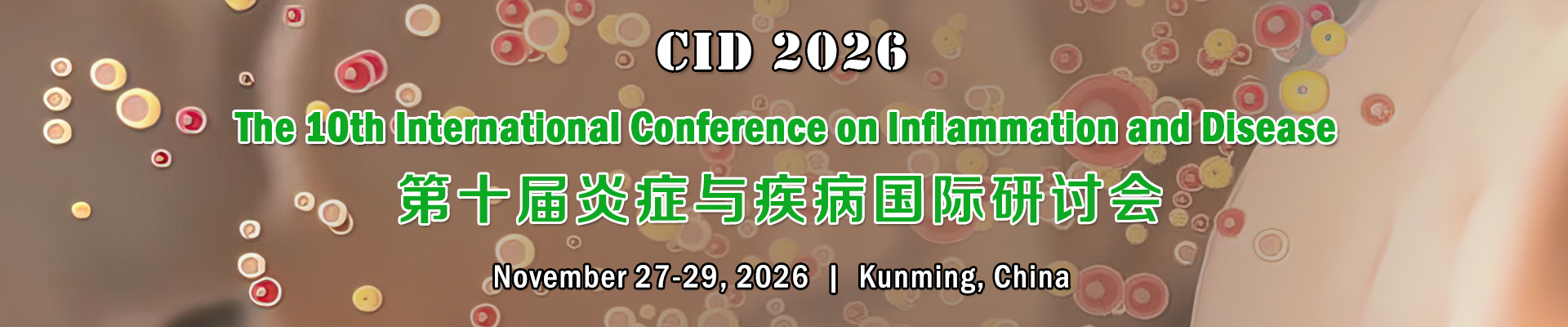 CID 2026

The 10th International Conference on Inflammation and Disease

第十届炎症与疾病国际研讨会

November 27-29, 2026 | Kunming, China